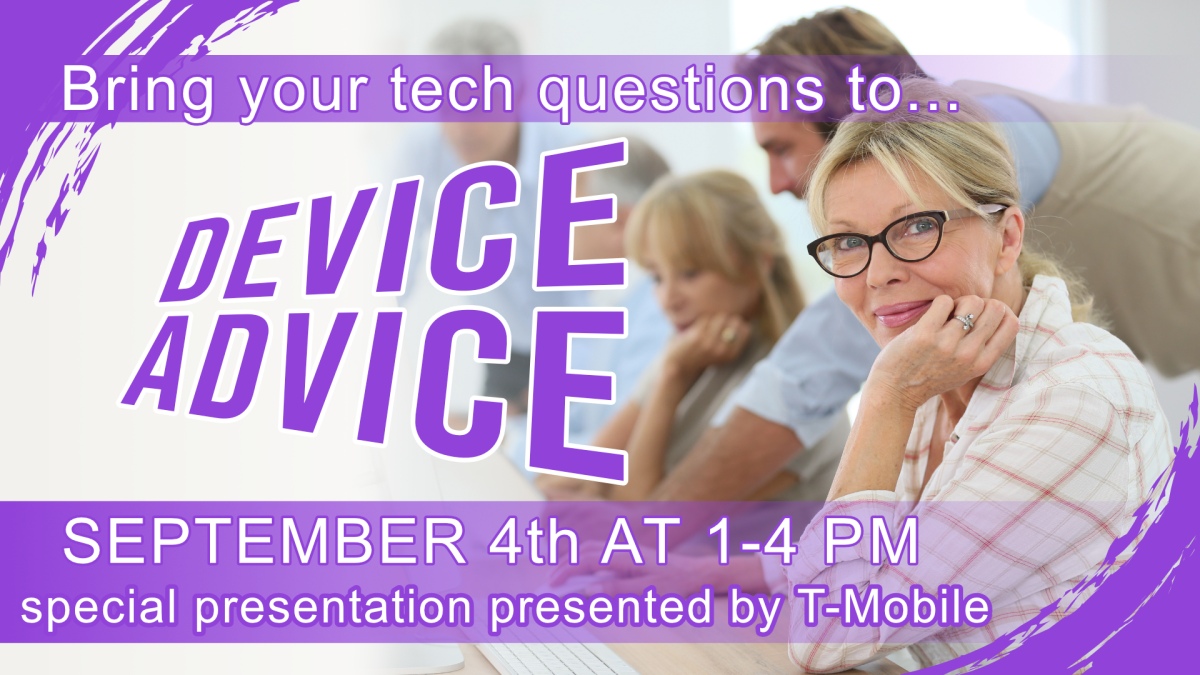 Bring your tech questions to...

DEVICE ADVICE

SEPTEMBER 4th AT 1-4 PM
special presentation presented by T-Mobile